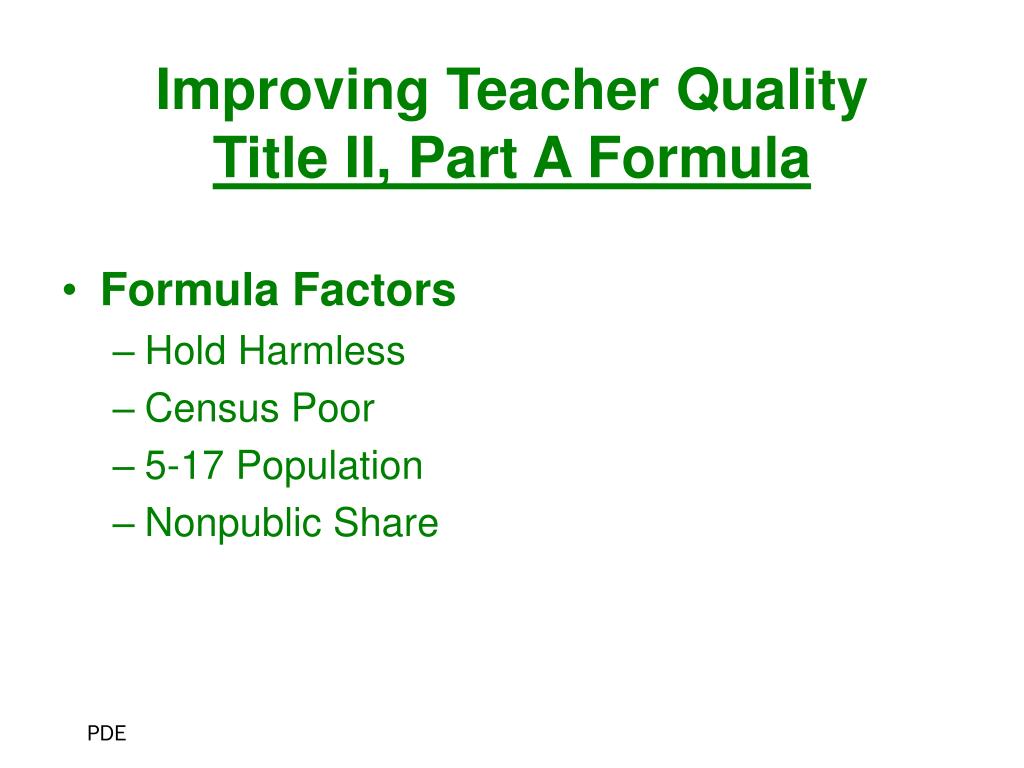 Improving Teacher Quality
Title II, Part A Formula

• Formula Factors
– Hold Harmless
– Census Poor
– 5-17 Population
– Nonpublic Share

PDE